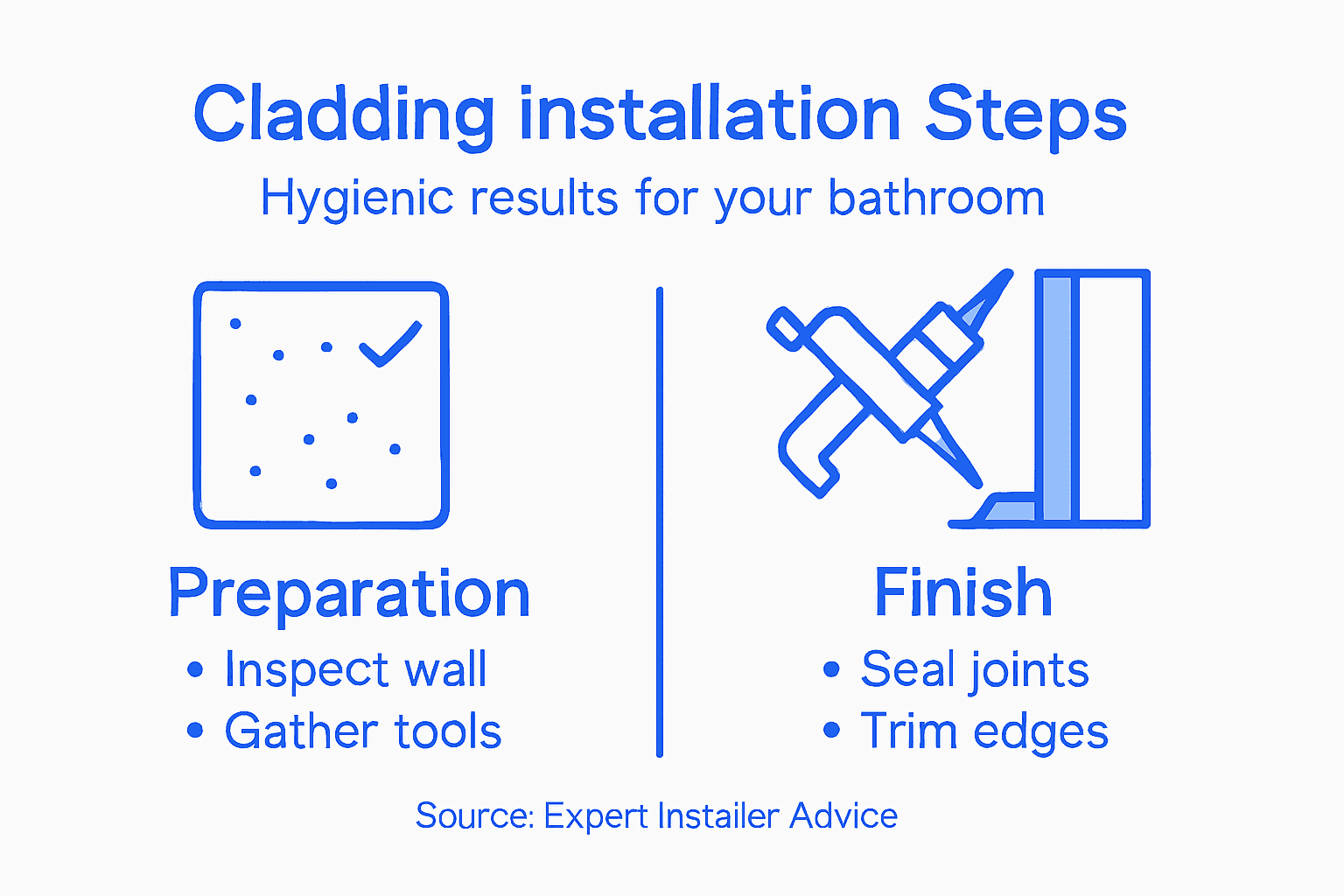 Cladding installation Steps

Hygienic results for your bathroom

Preparation
• Inspect wall
• Gather tools

Finish
• Seal joints
• Trim edges

Source: Expert Instailer Advice